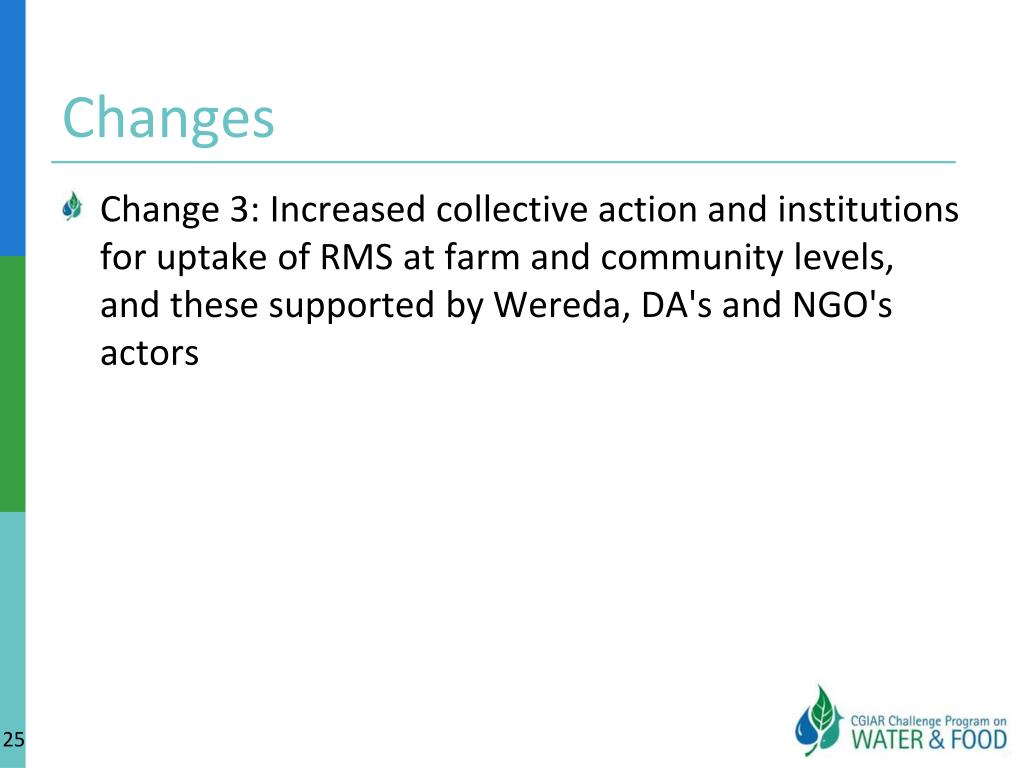 Changes

Change 3: Increased collective action and institutions for uptake of RMS at farm and community levels, and these supported by Wereda, DA's and NGO's actors

25

CGIAR Challenge Program on WATER & FOOD